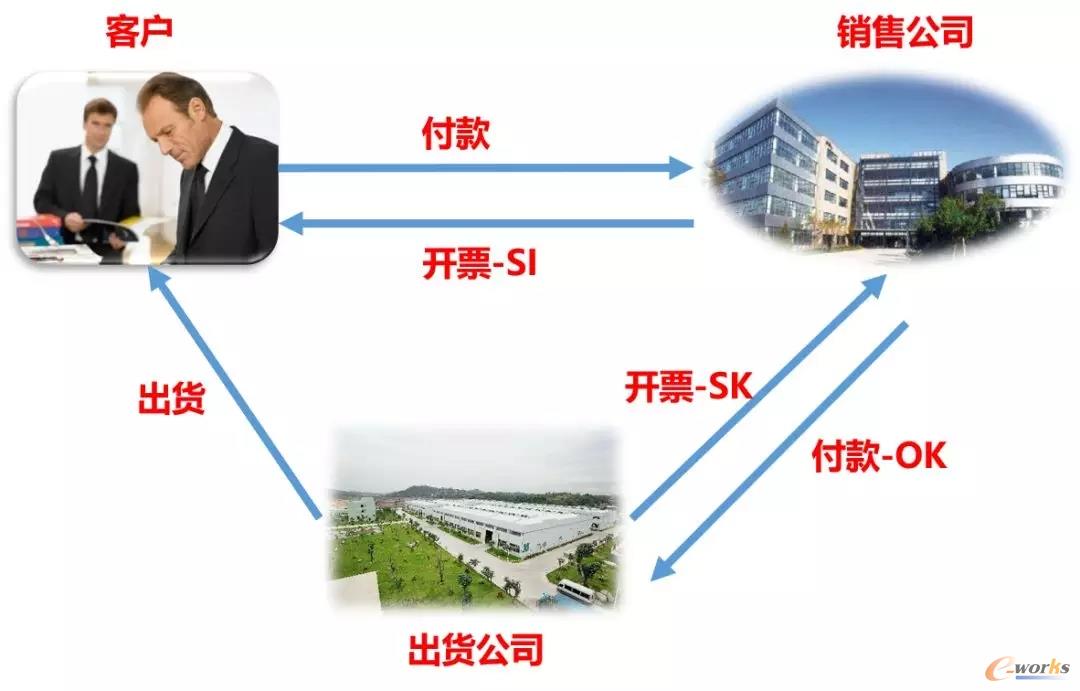 客户

销售公司

付款

开票-SI

出货

开票-SK

付款-OK

出货公司

e-works